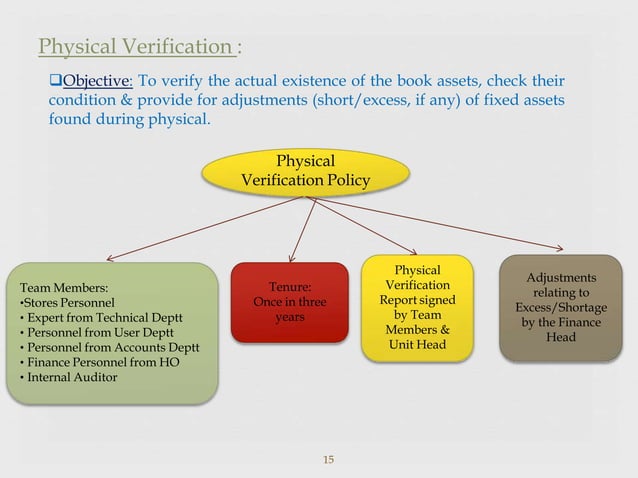 Physical Verification :

❑Objective: To verify the actual existence of the book assets, check their condition & provide for adjustments (short/excess, if any) of fixed assets found during physical.

Physical Verification Policy

Team Members:
•Stores Personnel
• Expert from Technical Deptt
• Personnel from User Deptt
• Personnel from Accounts Deptt
• Finance Personnel from HO
• Internal Auditor

Tenure: Once in three years

Physical Verification Report signed by Team Members & Unit Head

Adjustments relating to Excess/Shortage by the Finance Head

15